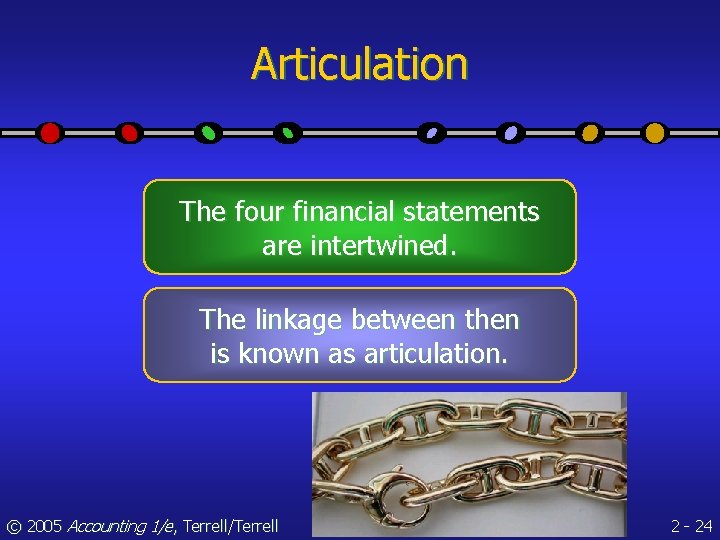 Articulation

The four financial statements are intertwined.

The linkage between then is known as articulation.

© 2005 Accounting 1/e, Terrell/Terrell

2 - 24